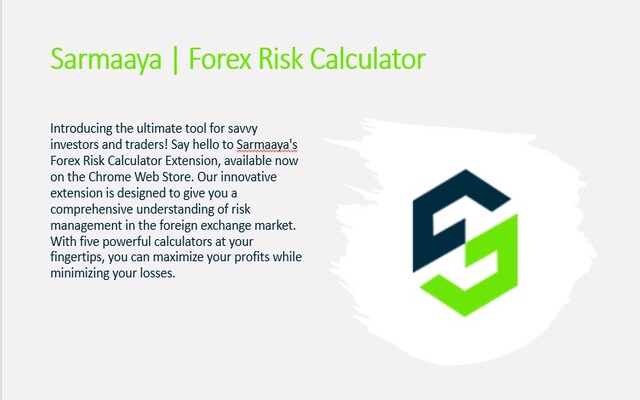 Sarmaaya | Forex Risk Calculator

Introducing the ultimate tool for savvy investors and traders! Say hello to Sarmaaya's Forex Risk Calculator Extension, available now on the Chrome Web Store. Our innovative extension is designed to give you a comprehensive understanding of risk management in the foreign exchange market. With five powerful calculators at your fingertips, you can maximize your profits while minimizing your losses.